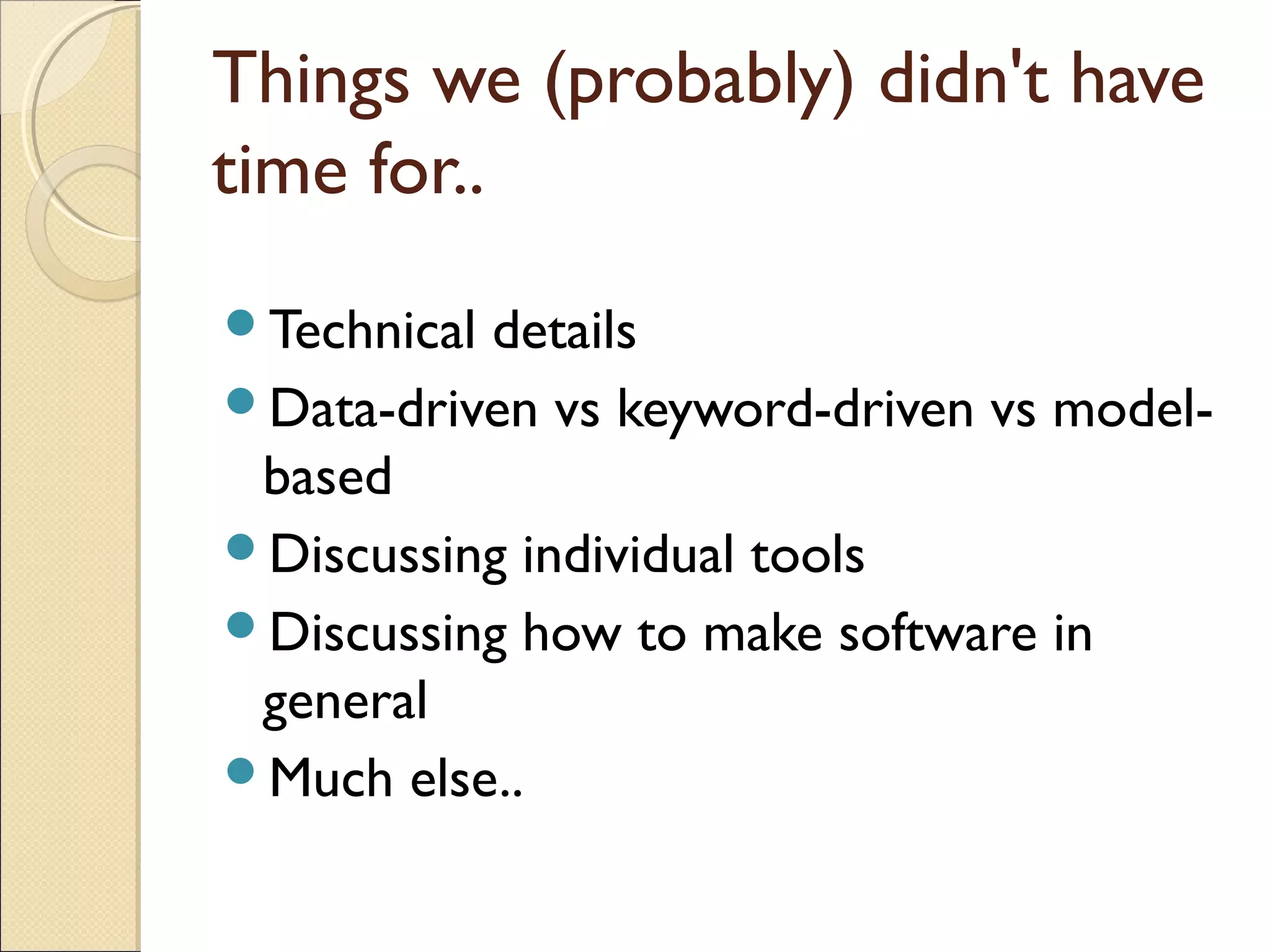 Things we (probably) didn't have time for..

- Technical details
- Data-driven vs keyword-driven vs model-based
- Discussing individual tools
- Discussing how to make software in general
- Much else..